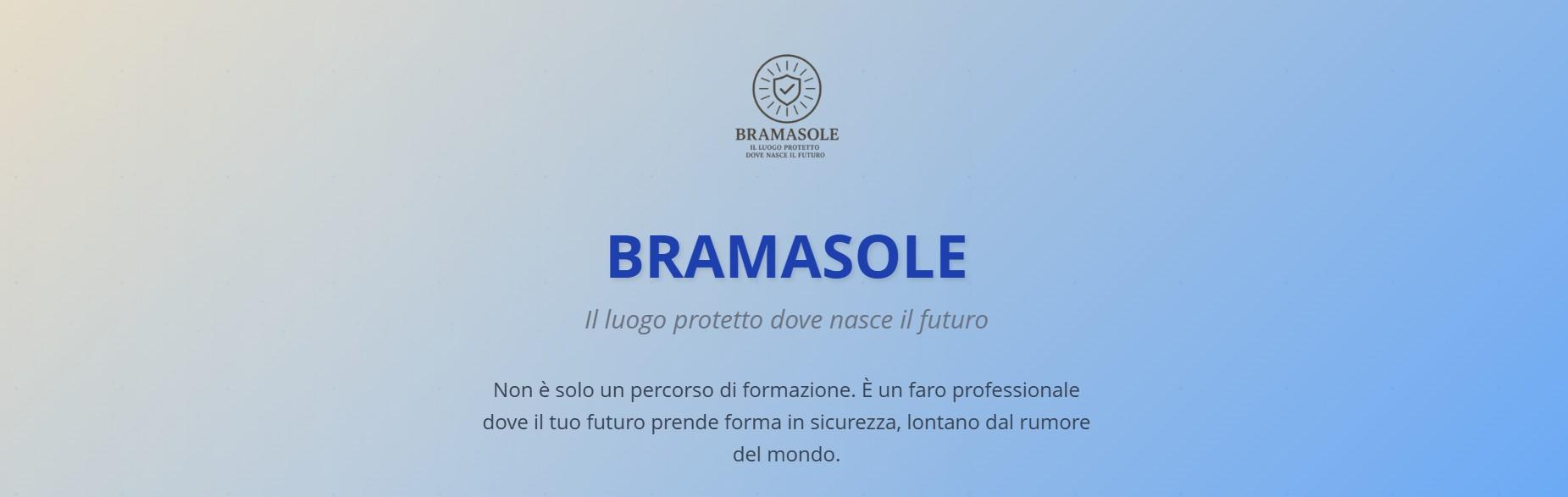 BRAMASOLE
IL LUOGO PROTETTO
DOVE NASCE IL FUTURO

BRAMASOLE

Il luogo protetto dove nasce il futuro

Non è solo un percorso di formazione. È un faro professionale dove il tuo futuro prende forma in sicurezza, lontano dal rumore del mondo.